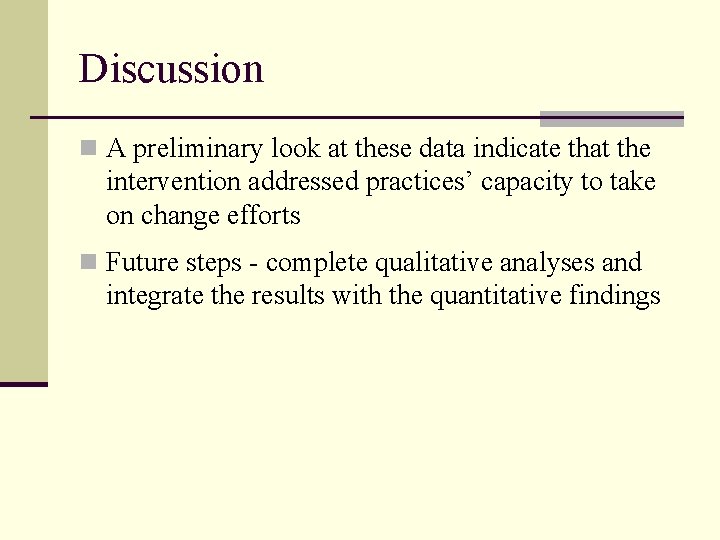 Discussion

A preliminary look at these data indicate that the intervention addressed practices’ capacity to take on change efforts

Future steps - complete qualitative analyses and integrate the results with the quantitative findings